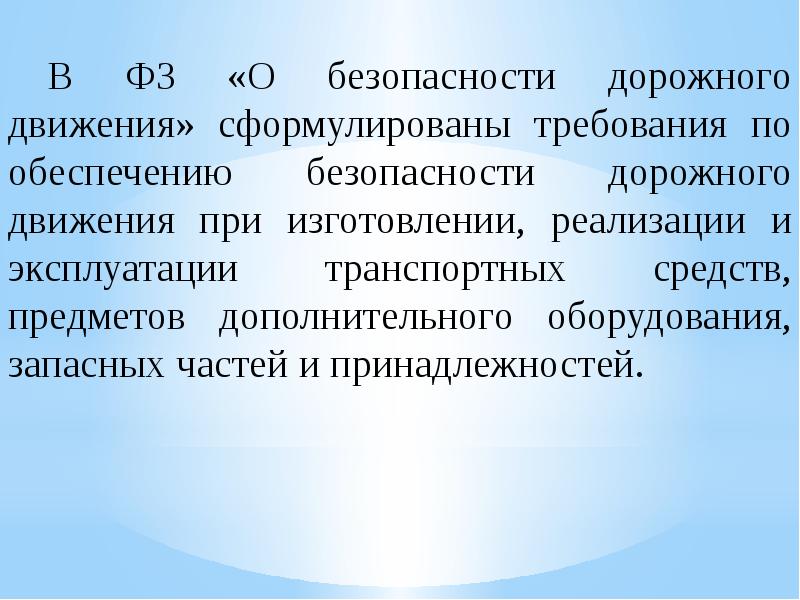 В ФЗ «О безопасности дорожного движения» сформулированы требования по обеспечению безопасности дорожного движения при изготовлении, реализации и эксплуатации транспортных средств, предметов дополнительного оборудования, запасных частей и принадлежностей.